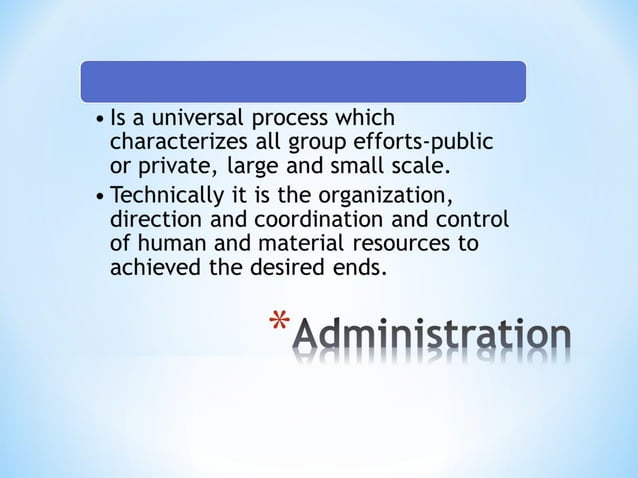 • Is a universal process which characterizes all group efforts-public or private, large and small scale.
• Technically it is the organization, direction and coordination and control of human and material resources to achieved the desired ends.

*Administration